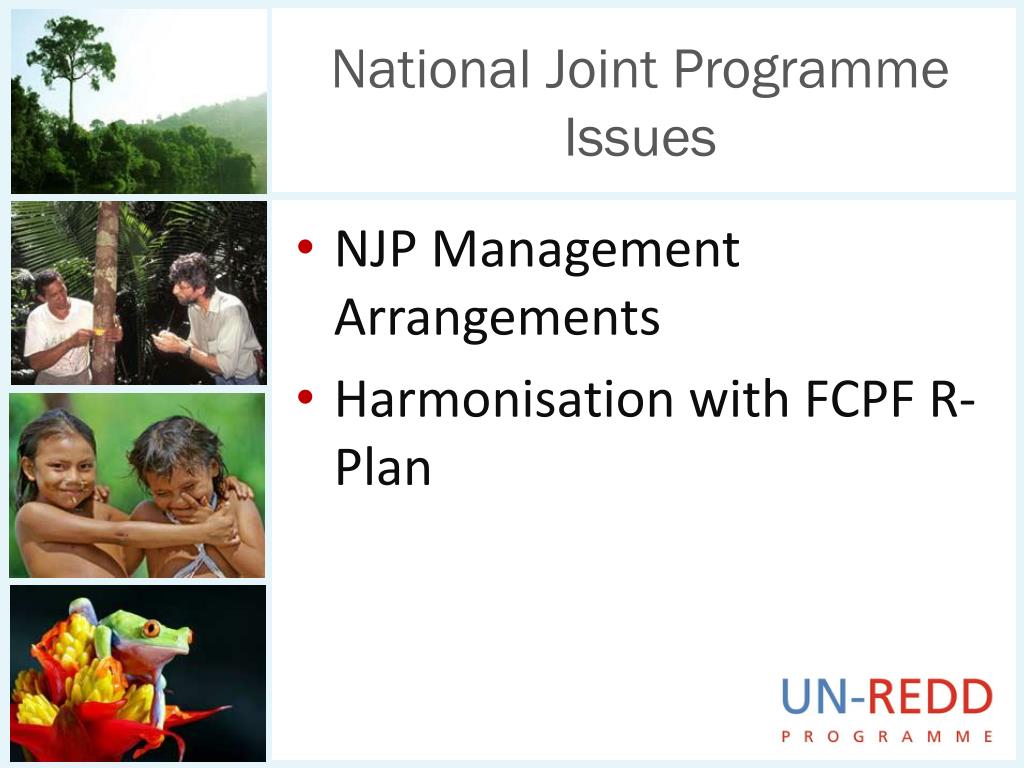 National Joint Programme Issues

• NJP Management Arrangements
• Harmonisation with FCPF R-Plan

UN-REDD
PROGRAMME